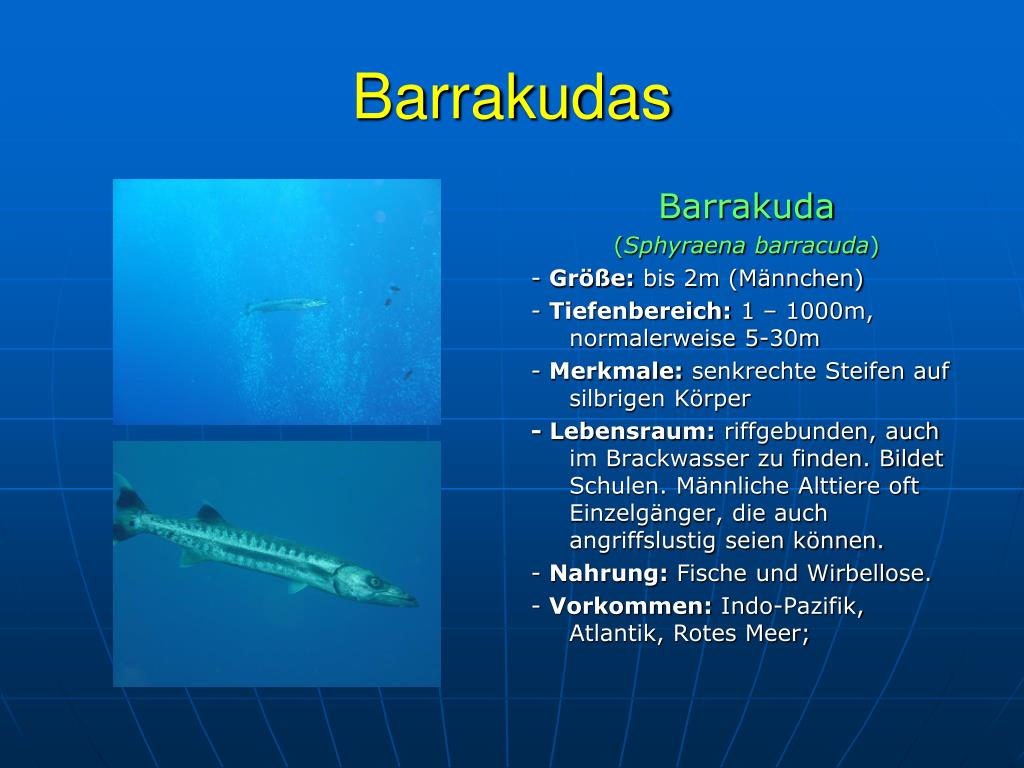 Barrakudas

Barrakuda
(Sphyraena barracuda)

- Größe: bis 2m (Männchen)
- Tiefenbereich: 1 – 1000m, normalerweise 5-30m
- Merkmale: senkrechte Steifen auf silbrigen Körper
- Lebensraum: riffgebunden, auch im Brackwasser zu finden. Bildet Schulen. Männliche Alttiere oft Einzelgänger, die auch angriffslustig seien können.
- Nahrung: Fische und Wirbellose.
- Vorkommen: Indo-Pazifik, Atlantik, Rotes Meer;